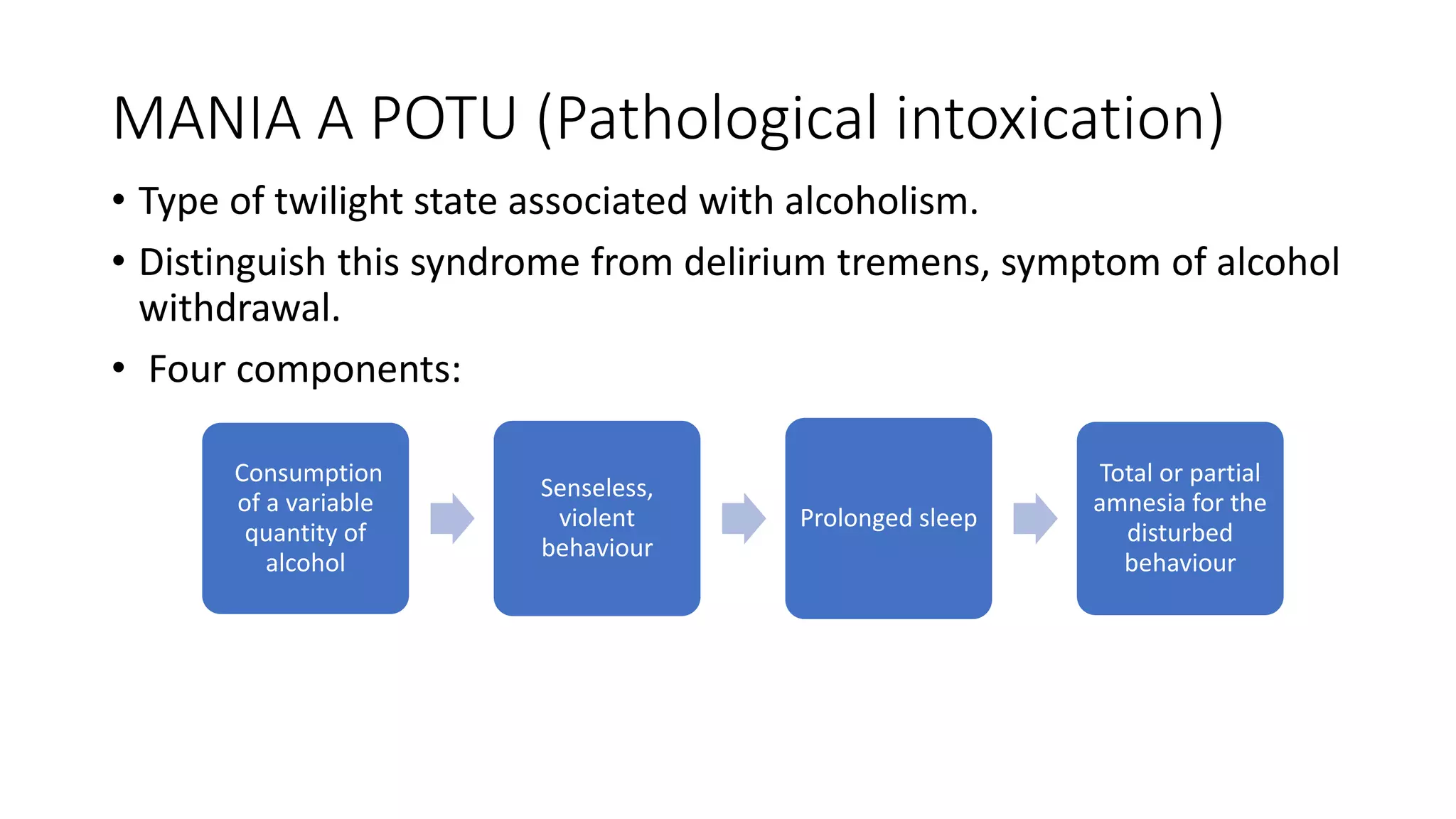 MANIA A POTU (Pathological intoxication)

• Type of twilight state associated with alcoholism.

• Distinguish this syndrome from delirium tremens, symptom of alcohol withdrawal.

• Four components:

Consumption of a variable quantity of alcohol

Senseless, violent behaviour

Prolonged sleep

Total or partial amnesia for the disturbed behaviour